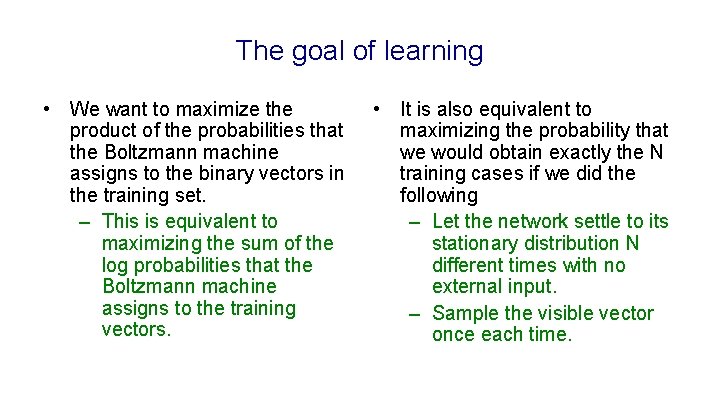 The goal of learning

• We want to maximize the product of the probabilities that the Boltzmann machine assigns to the binary vectors in the training set.
– This is equivalent to maximizing the sum of the log probabilities that the Boltzmann machine assigns to the training vectors.

• It is also equivalent to maximizing the probability that we would obtain exactly the N training cases if we did the following
– Let the network settle to its stationary distribution N different times with no external input.
– Sample the visible vector once each time.